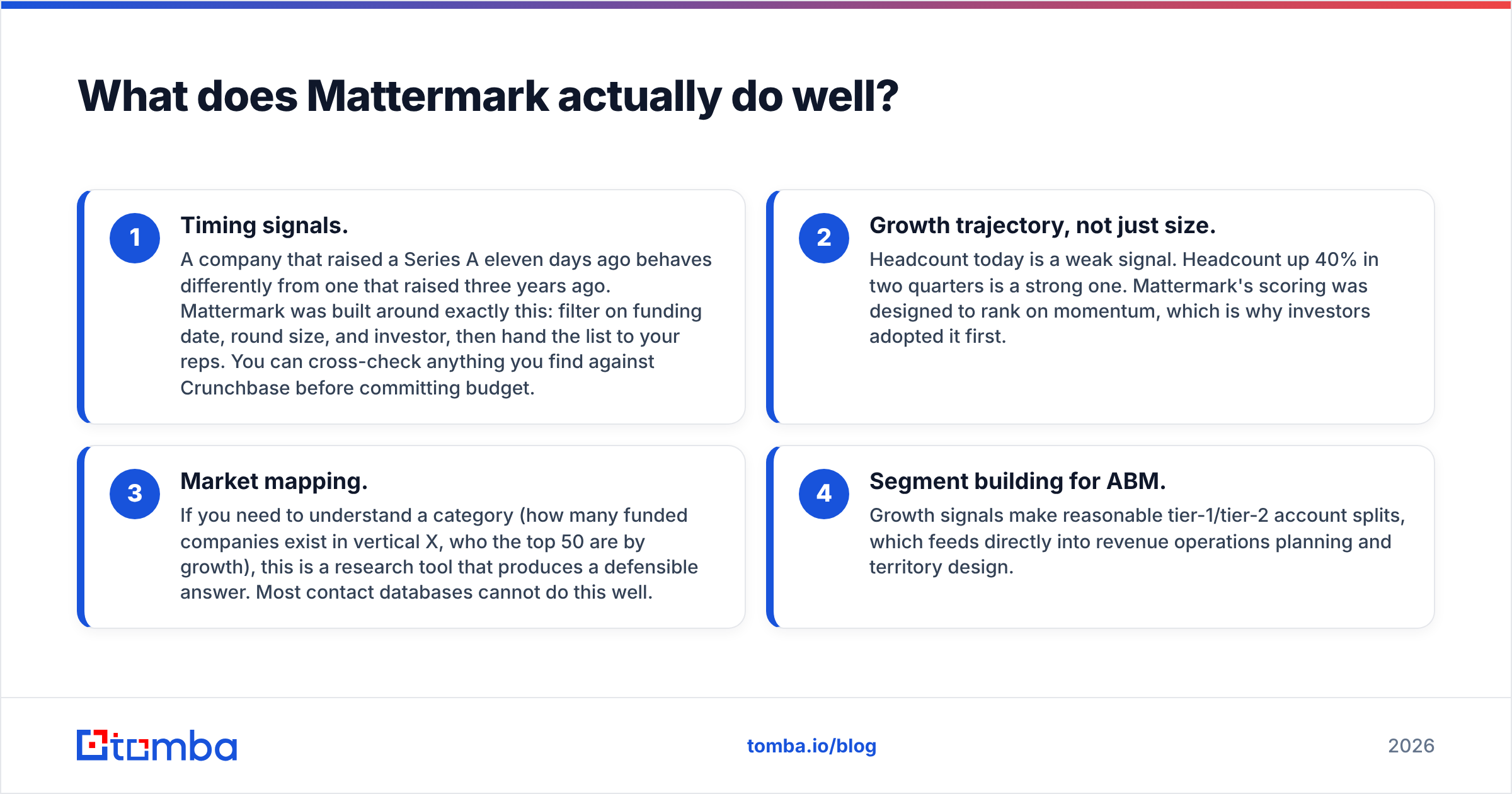 What does Mattermark actually do well?

1

Timing signals.

A company that raised a Series A eleven days ago behaves differently from one that raised three years ago. Mattermark was built around exactly this: filter on funding date, round size, and investor, then hand the list to your reps. You can cross-check anything you find against Crunchbase before committing budget.

2

Growth trajectory, not just size.

Headcount today is a weak signal. Headcount up 40% in two quarters is a strong one. Mattermark's scoring was designed to rank on momentum, which is why investors adopted it first.

3

Market mapping.

If you need to understand a category (how many funded companies exist in vertical X, who the top 50 are by growth), this is a research tool that produces a defensible answer. Most contact databases cannot do this well.

4

Segment building for ABM.

Growth signals make reasonable tier-1/tier-2 account splits, which feeds directly into revenue operations planning and territory design.

tomba

tomba.io/blog

2026